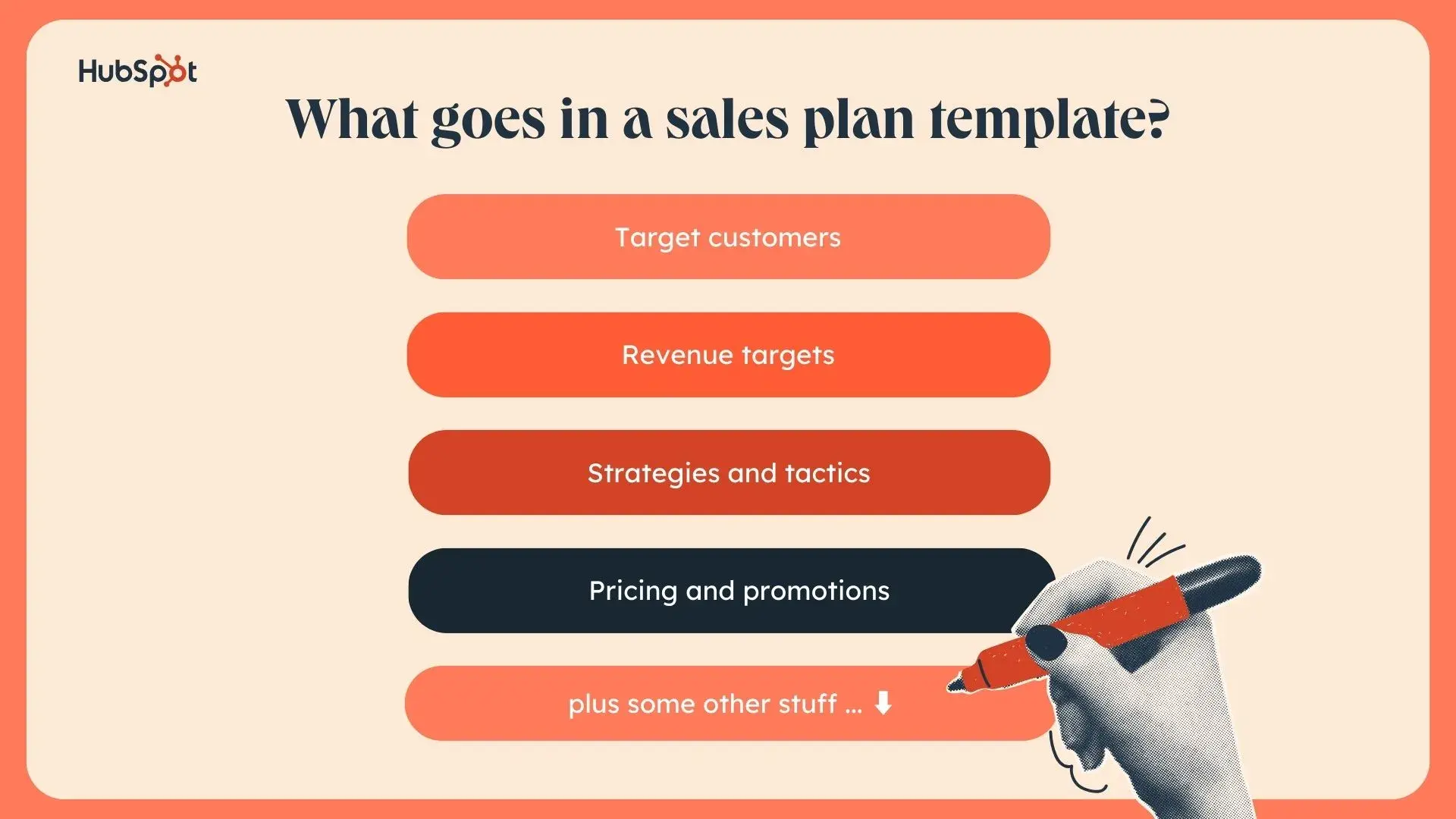 HubSpot

What goes in a sales plan template?

Target customers

Revenue targets

Strategies and tactics

Pricing and promotions

plus some other stuff ... ⬇